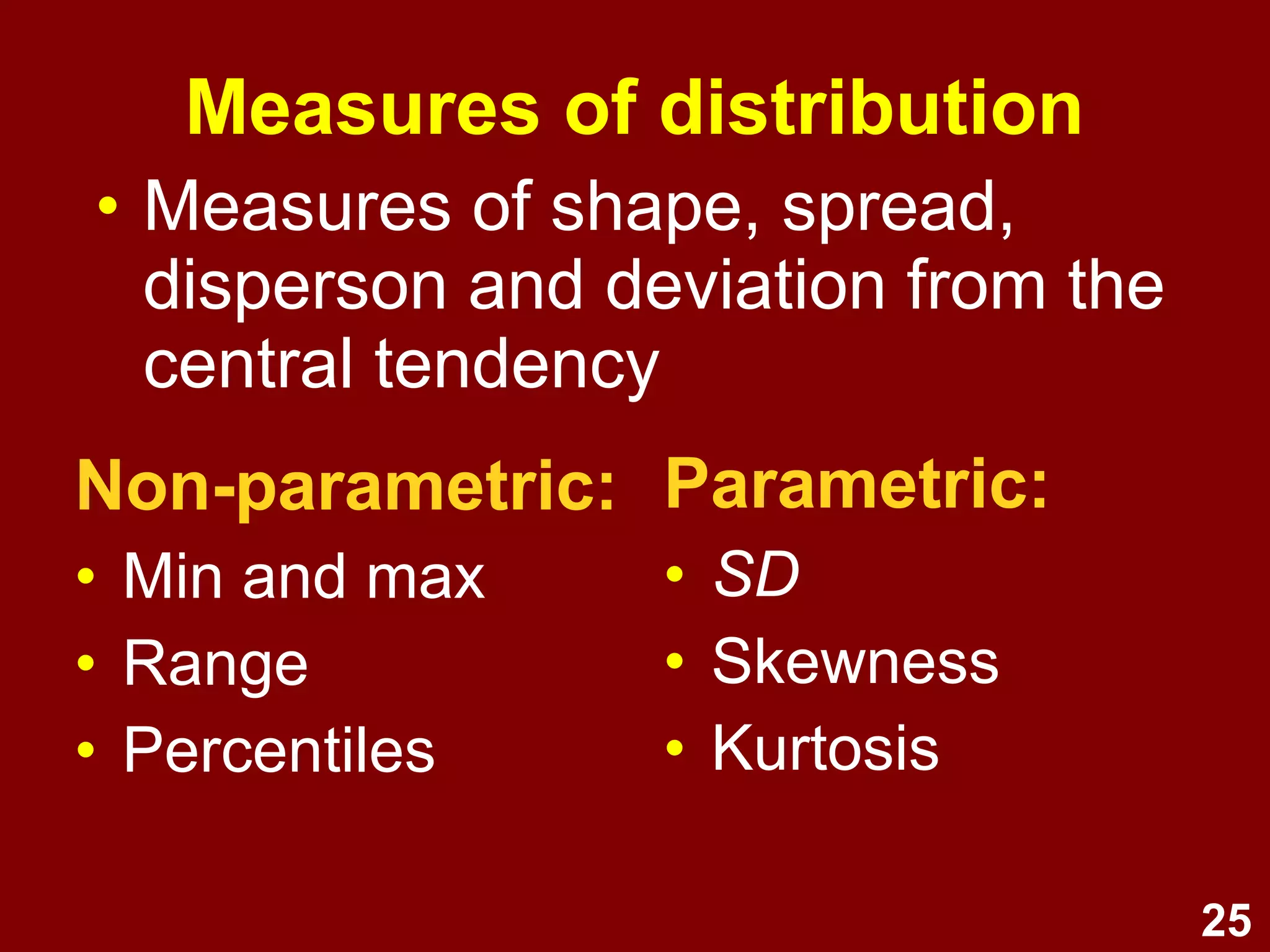 Measures of distribution

• Measures of shape, spread, disperson and deviation from the central tendency

Non-parametric:

• Min and max
• Range
• Percentiles

Parametric:

• SD
• Skewness
• Kurtosis

25